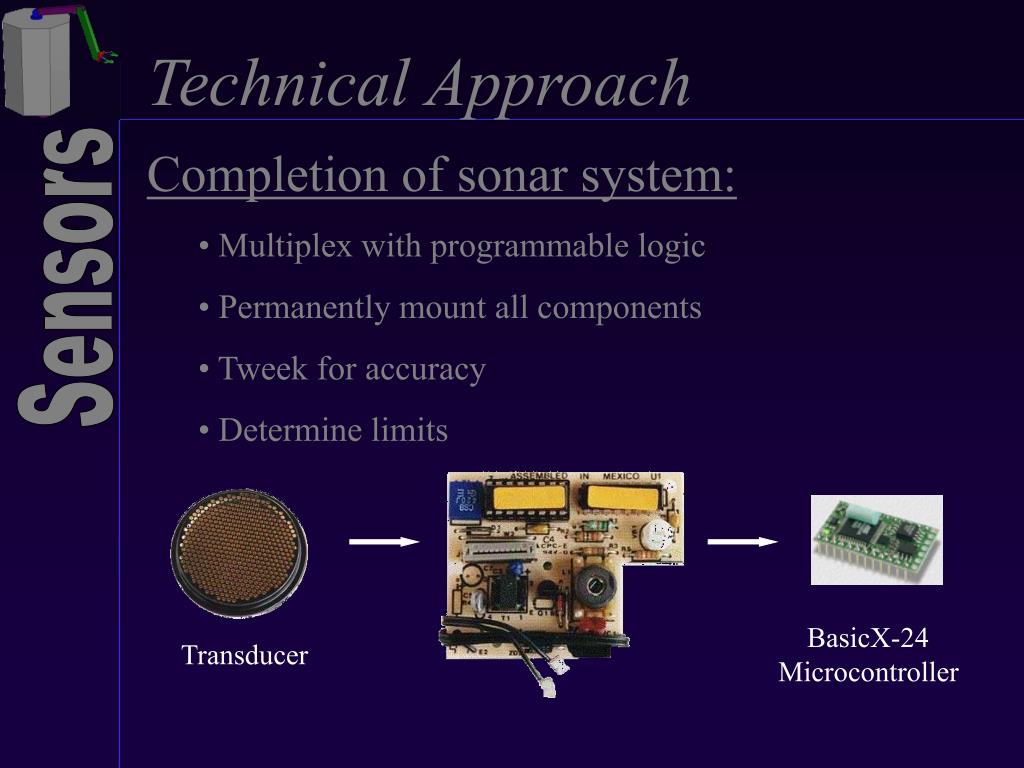 Sensors

Technical Approach

Completion of sonar system:

• Multiplex with programmable logic

• Permanently mount all components

• Tweek for accuracy

• Determine limits

ASSEMBLED IN MEXICO U1

Transducer

BasicX-24 Microcontroller